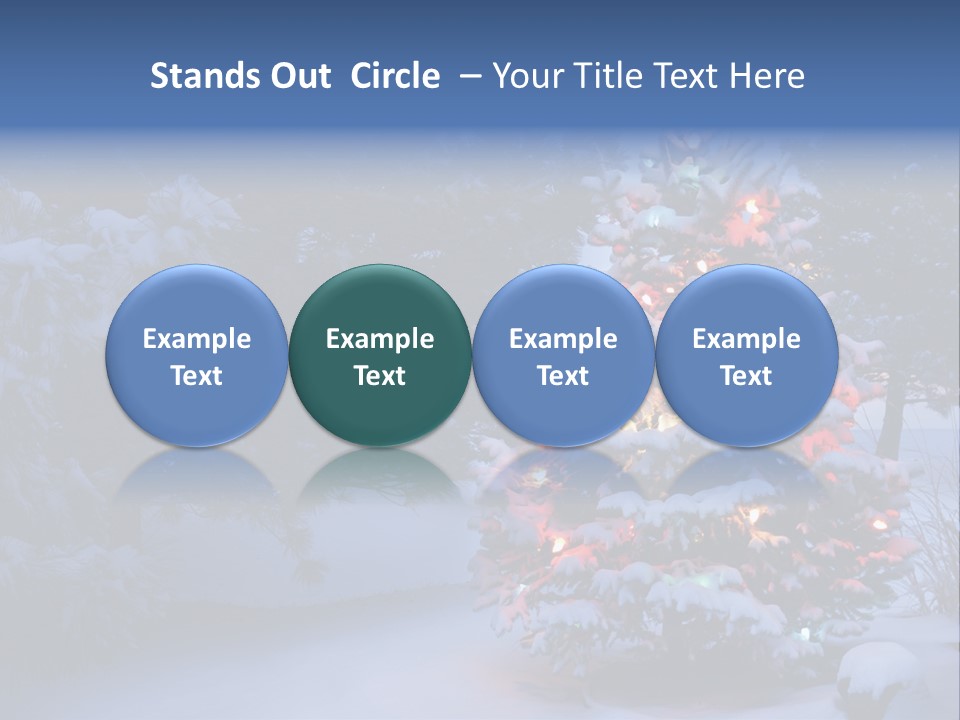 Stands Out Circle – Your Title Text Here

Example Text

Example Text

Example Text

Example Text